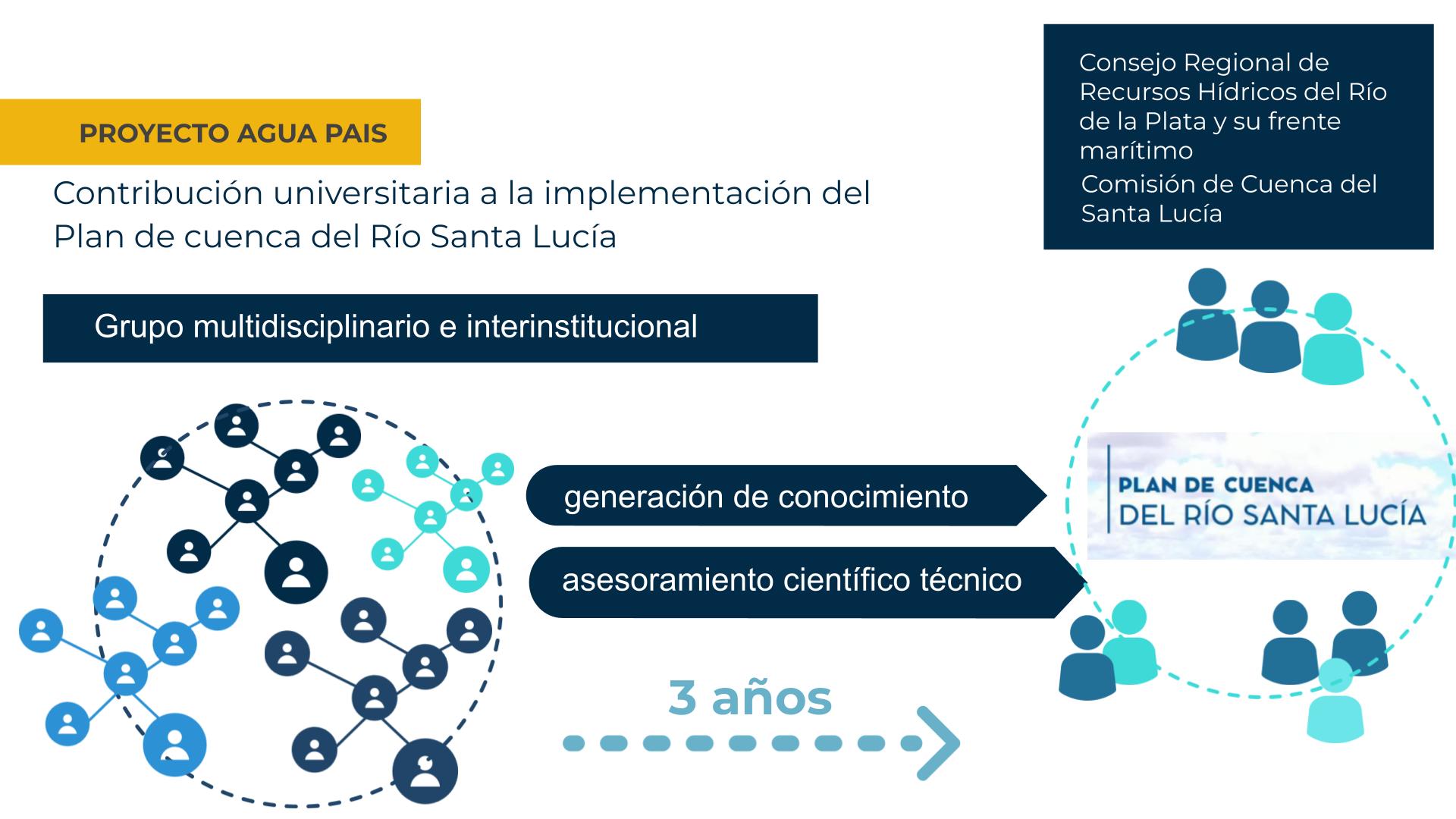 PROYECTO AGUA PAIS

Contribución universitaria a la implementación del Plan de cuenca del Río Santa Lucía

Consejo Regional de Recursos Hídricos del Río de la Plata y su frente marítimo
Comisión de Cuenca del Santa Lucía

Grupo multidisciplinario e interinstitucional

generación de conocimiento

asesoramiento científico técnico

PLAN DE CUENCA
DEL RÍO SANTA LUCÍA

3 años